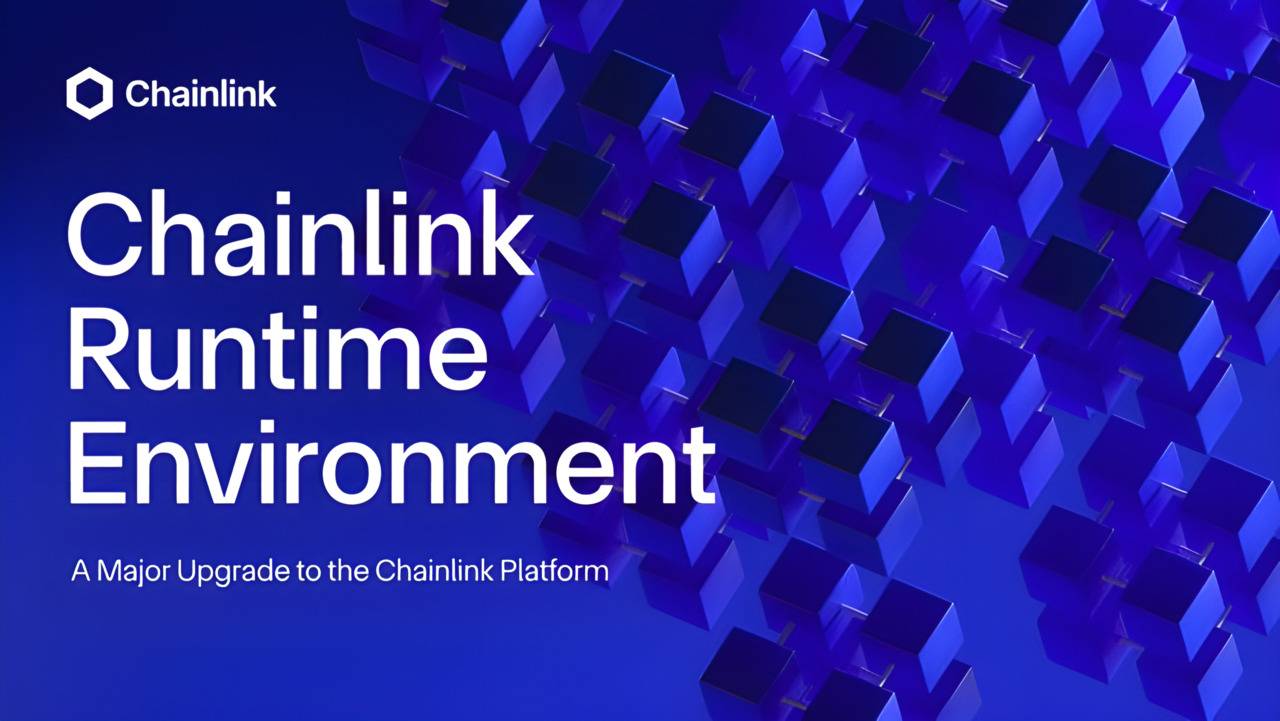 Chainlink

Chainlink Runtime Environment

A Major Upgrade to the Chainlink Platform